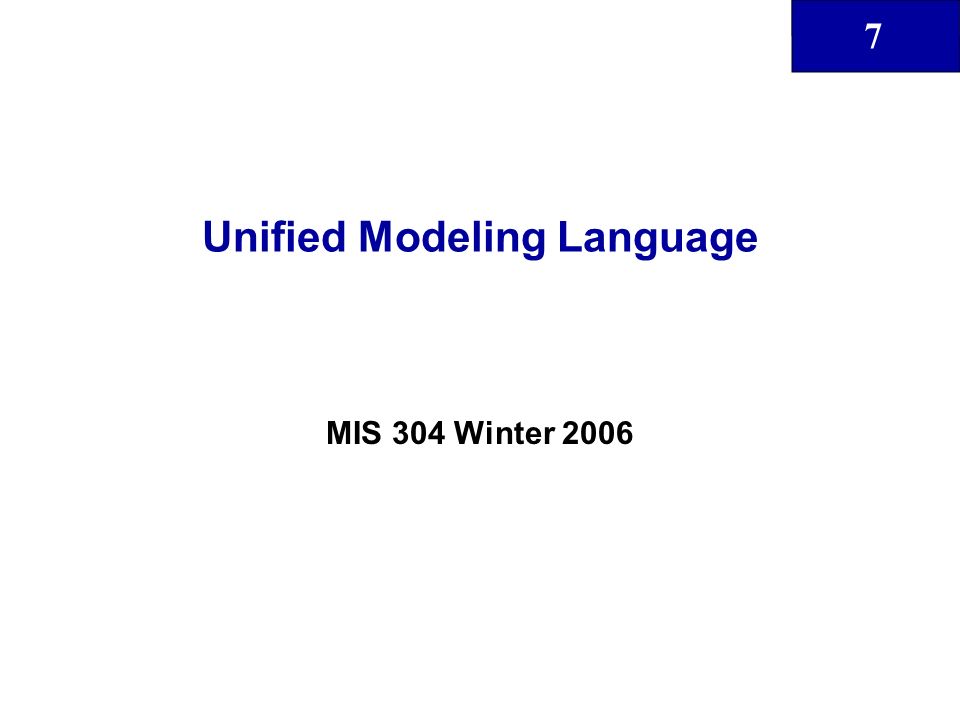 7

Unified Modeling Language

MIS 304 Winter 2006